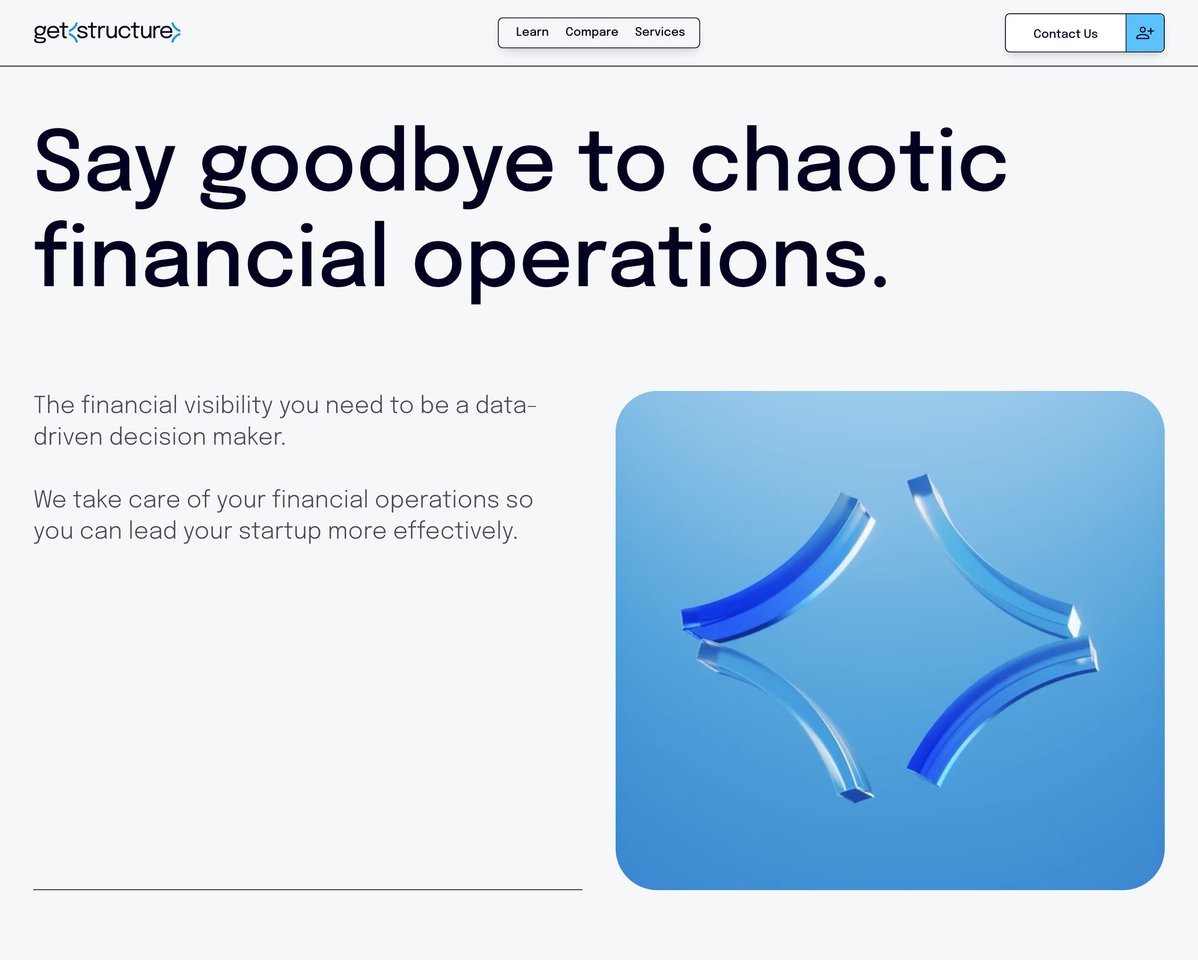 get<structure>

Learn Compare Services

Contact Us

Say goodbye to chaotic financial operations.

The financial visibility you need to be a data-driven decision maker.

We take care of your financial operations so you can lead your startup more effectively.